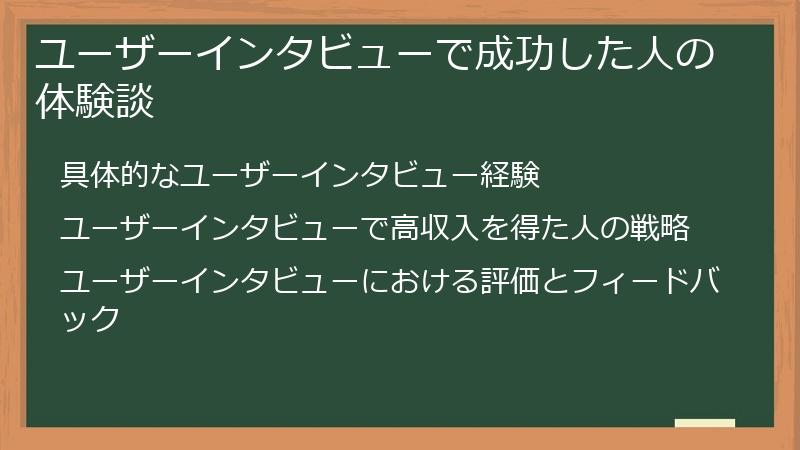 ユーザーインタビューで成功した人の体験談

具体的なユーザーインタビュー経験

ユーザーインタビューで高収入を得た人の戦略

ユーザーインタビューにおける評価とフィードバック